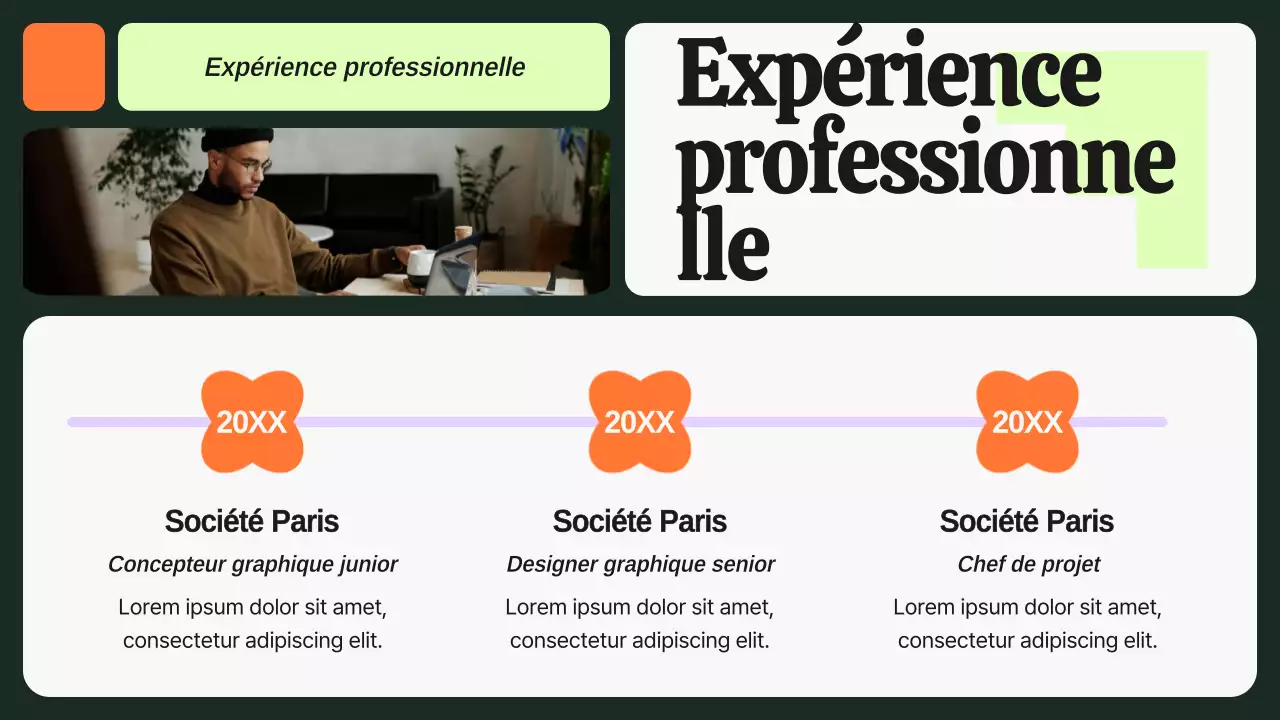 Expérience professionnelle

Expérience professionnelle

20XX

Société Paris

Concepteur graphique junior

Lorem ipsum dolor sit amet, consectetur adipiscing elit.

20XX

Société Paris

Designer graphique senior

Lorem ipsum dolor sit amet, consectetur adipiscing elit.

20XX

Société Paris

Chef de projet

Lorem ipsum dolor sit amet, consectetur adipiscing elit.